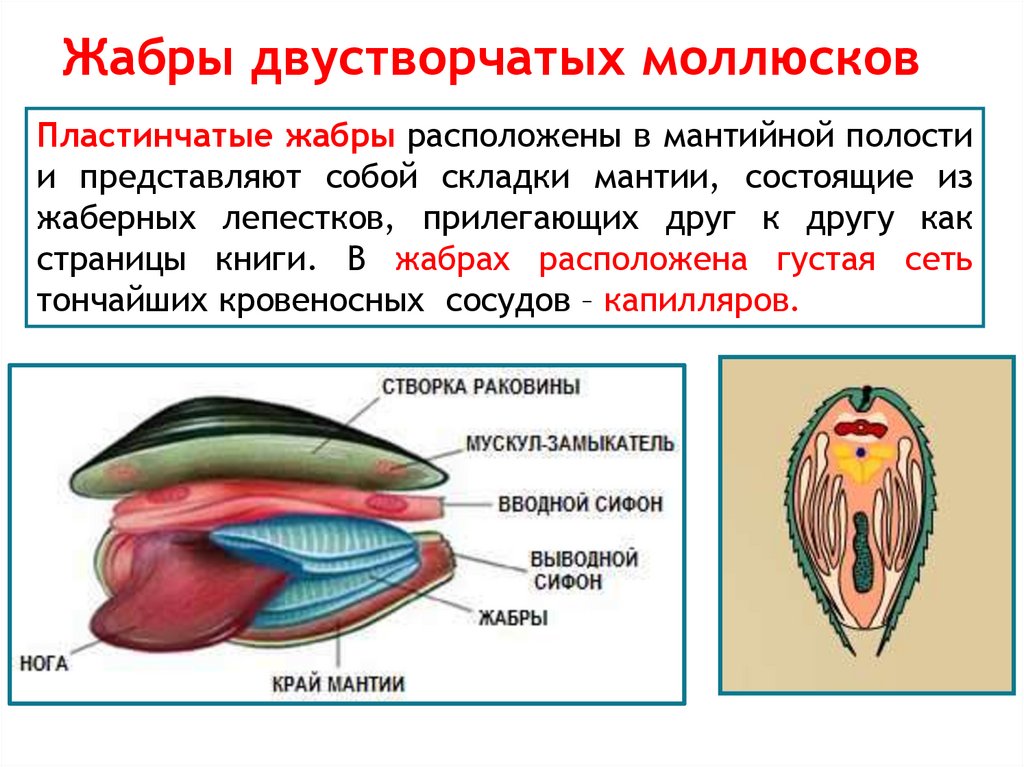 Жабры двустворчатых моллюсков

Пластинчатые жабры расположены в мантийной полости и представляют собой складки мантии, состоящие из жаберных лепестков, прилегающих друг к другу как страницы книги. В жабрах расположена густая сеть тончайших кровеносных сосудов – капилляров.

СТВОРКА РАКОВИНЫ
МУСКУЛ-ЗАМЫКАТЕЛЬ
ВВОДНОЙ СИФОН
ВЫВОДНОЙ СИФОН
ЖАБРЫ
НОГА
КРАЙ МАНТИИ